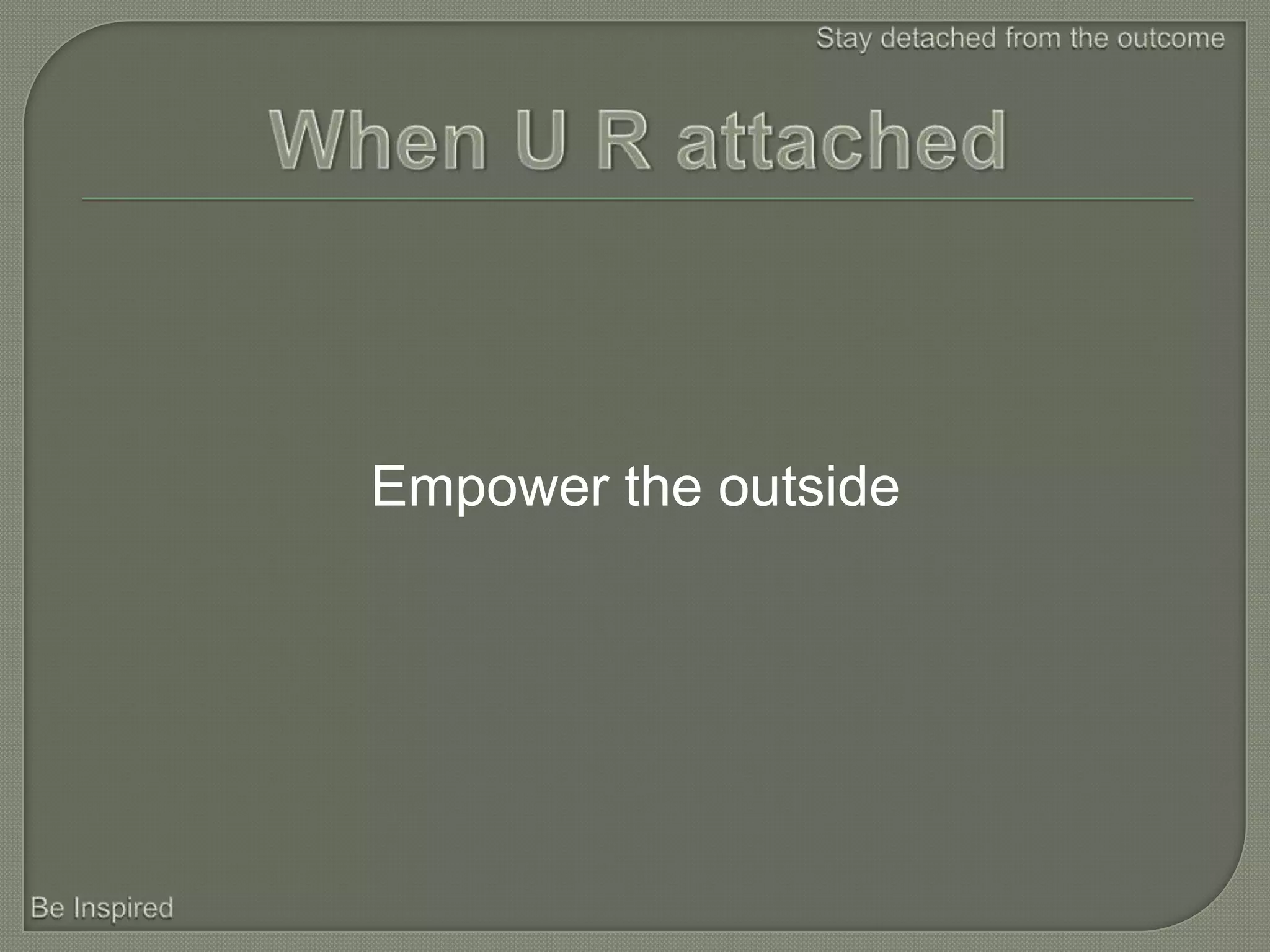 Stay detached from the outcome

When U R attached

Empower the outside

Be Inspired